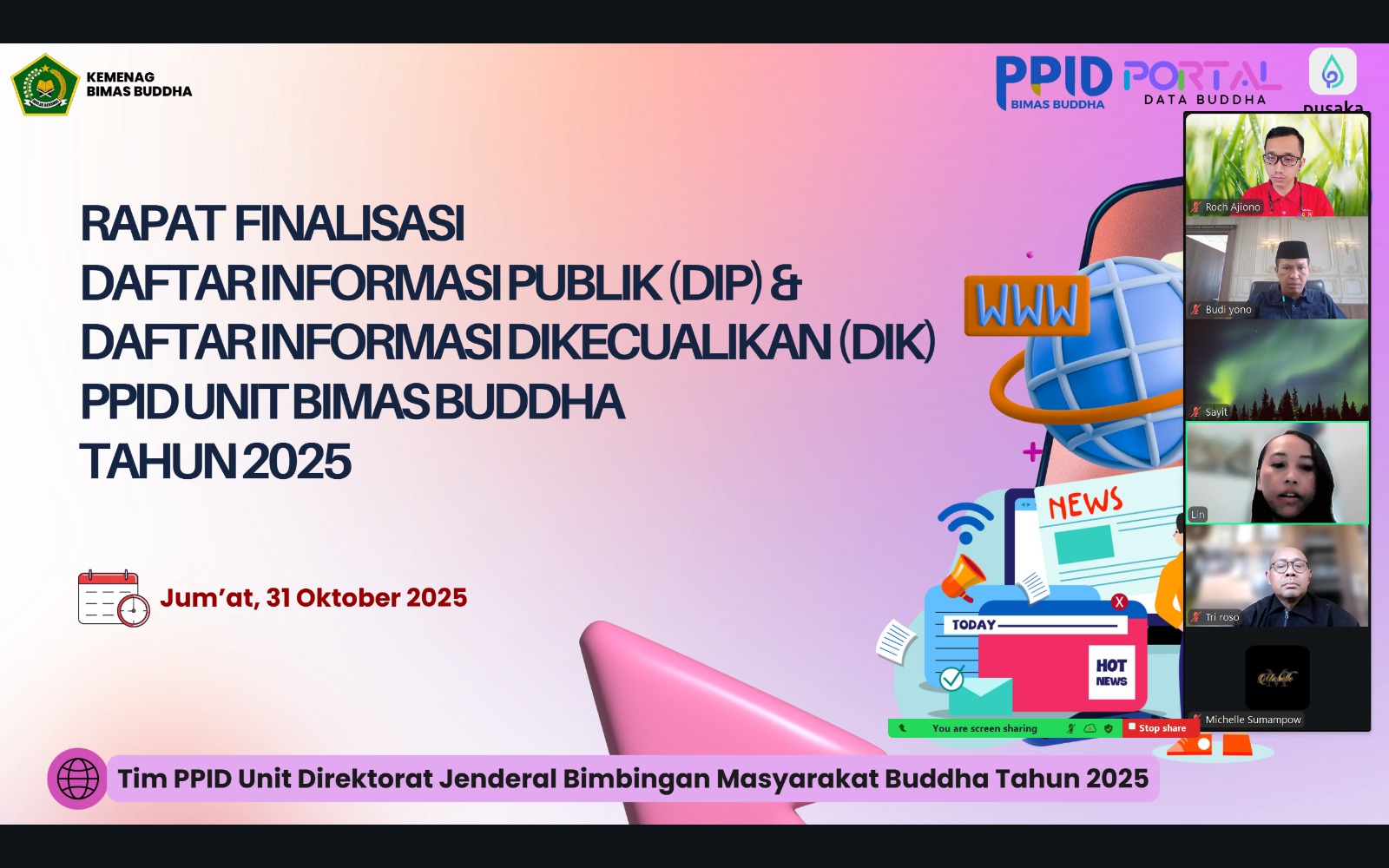 KEMENAG
BIMAS BUDDHA

PPID
BIMAS BUDDHA

PORTAL
DATA BUDDHA

pusaka

RAPAT FINALISASI
DAFTAR INFORMASI PUBLIK (DIP) &
DAFTAR INFORMASI DIKECUALIKAN (DIK)
PPID UNIT BIMAS BUDDHA
TAHUN 2025

Jum'at, 31 Oktober 2025

WWW

NEWS

TODAY

HOT NEWS

Roch Ajiono

Budi yono

Sayit

Lin

Tri roso

Michelle Sumampow

You are screen sharing

Stop share

Tim PPID Unit Direktorat Jenderal Bimbingan Masyarakat Buddha Tahun 2025